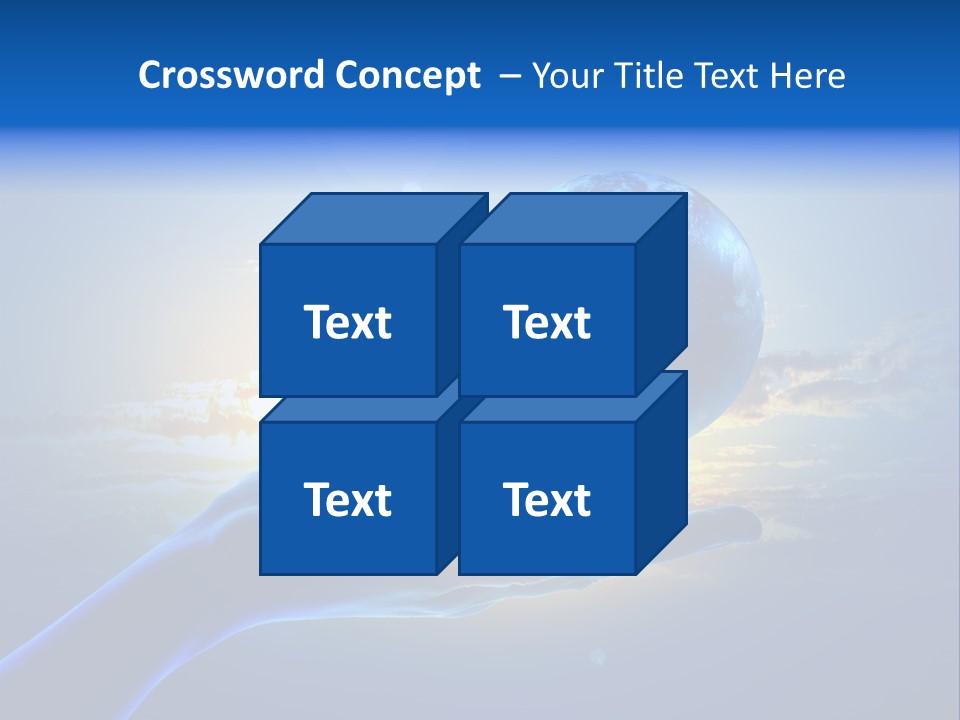 Crossword Concept – Your Title Text Here

Text

Text

Text

Text